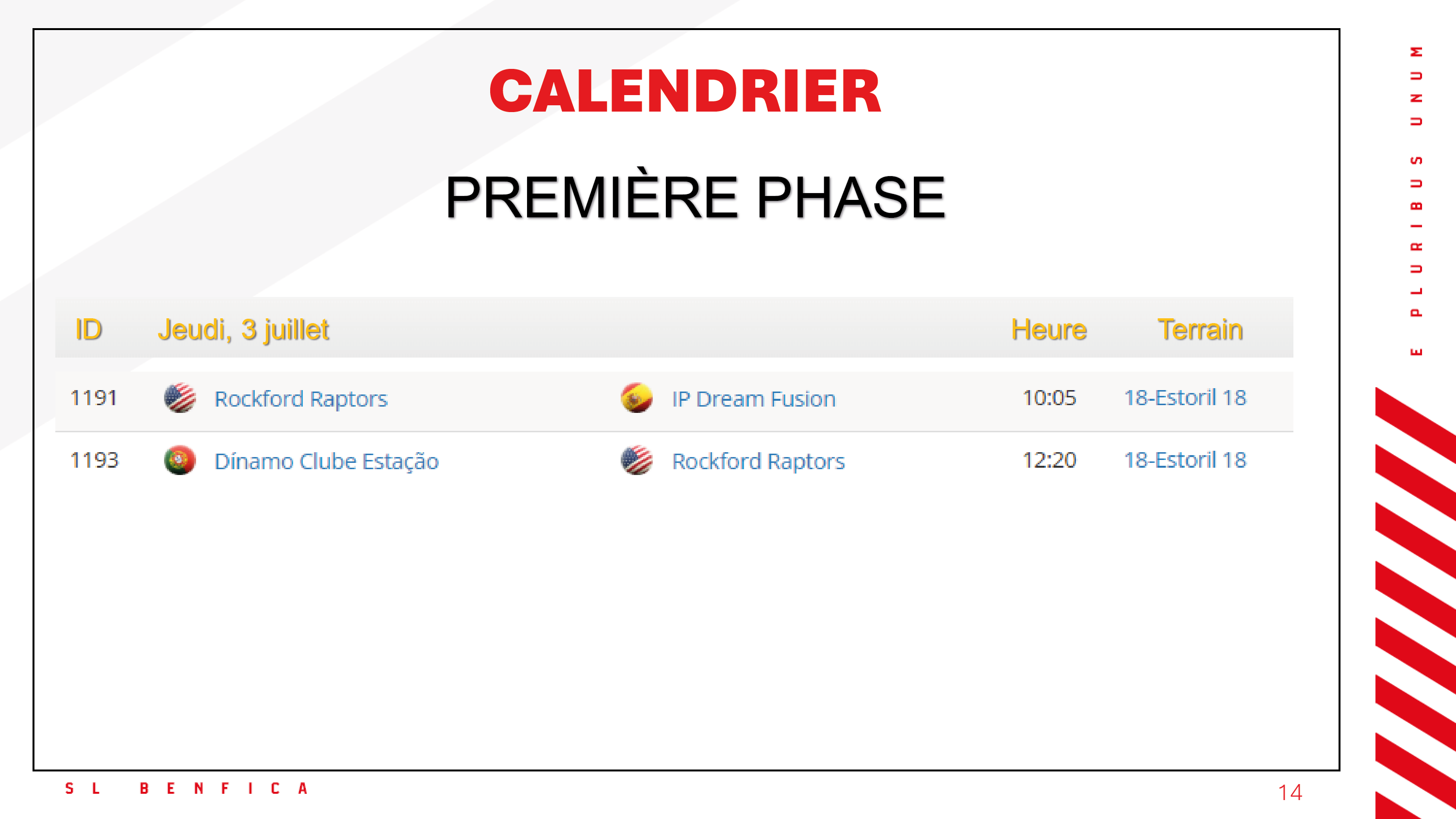 CALENDRIER

PREMIÈRE PHASE

| ID | Jeudi, 3 juillet | | Heure | Terrain |
|---|---|---|---|---|
| 1191 | Rockford Raptors | IP Dream Fusion | 10:05 | 18-Estoril 18 |
| 1193 | Dínamo Clube Estação | Rockford Raptors | 12:20 | 18-Estoril 18 |

E PLURIBUS UNUM

SL BENFICA

14